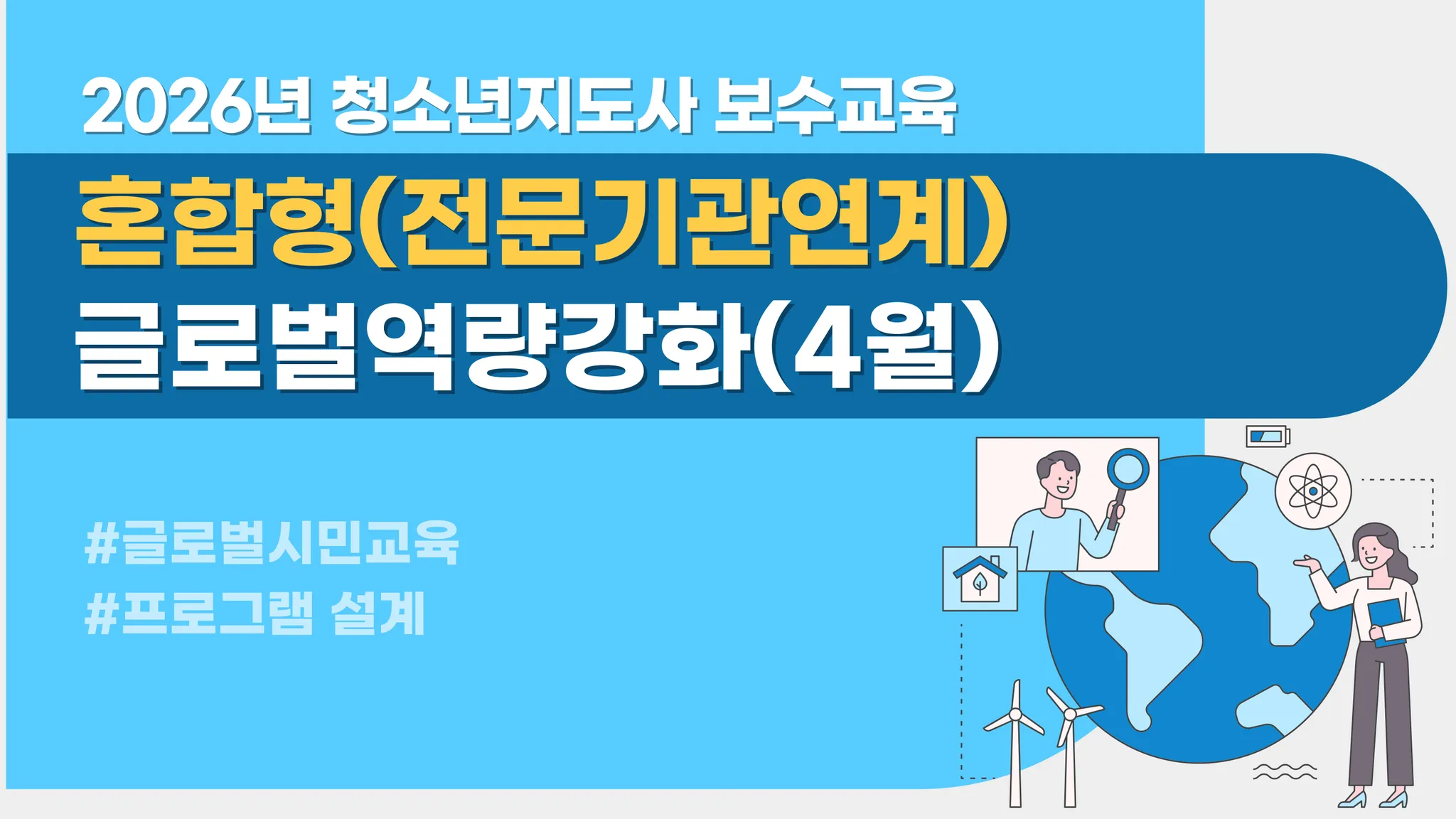 2026년 청소년지도사 보수교육

혼합형(전문기관연계)
글로벌역량강화(4월)

#글로벌시민교육
#프로그램 설계